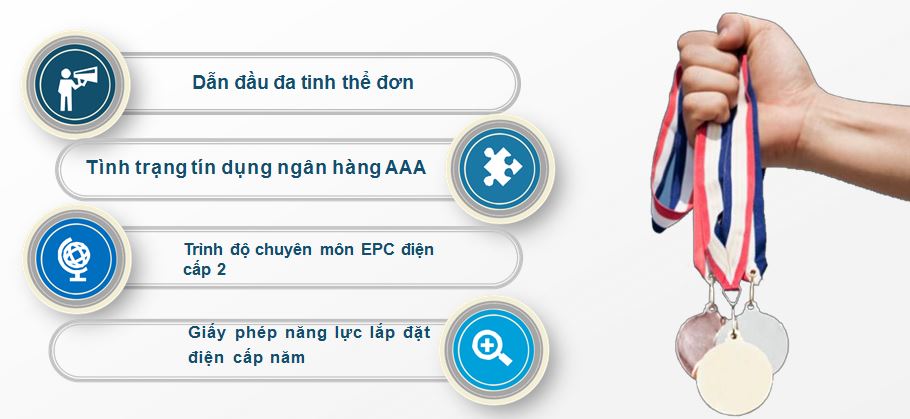 Dẫn đầu đa tinh thể đơn

Tình trạng tín dụng ngân hàng AAA

Trình độ chuyên môn EPC điện cấp 2

Giấy phép năng lực lắp đặt điện cấp năm